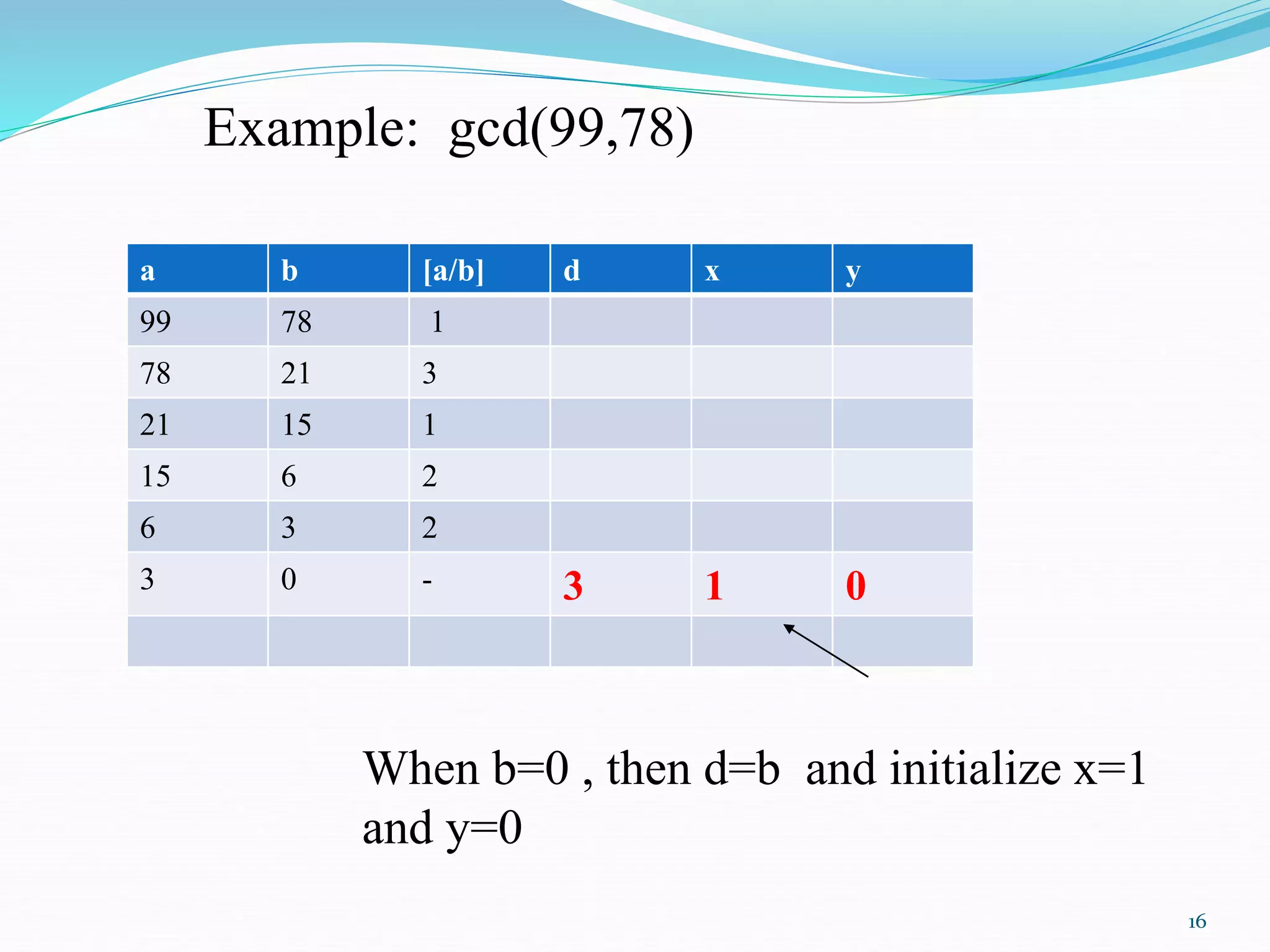 Example: gcd(99,78)

| a | b | [a/b] | d | x | y |
|---|---|---|---|---|---|
| 99 | 78 | 1 | | | |
| 78 | 21 | 3 | | | |
| 21 | 15 | 1 | | | |
| 15 | 6 | 2 | | | |
| 6 | 3 | 2 | | | |
| 3 | 0 | - | 3 | 1 | 0 |
| | | | | | |

When b=0 , then d=b and initialize x=1 and y=0

16